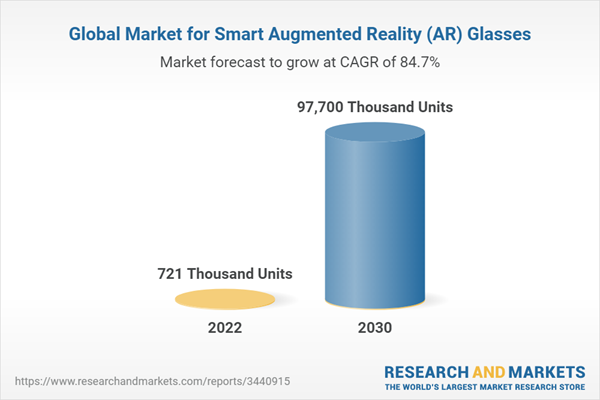 Global Market for Smart Augmented Reality (AR) Glasses

Market forecast to grow at CAGR of 84.7%

97,700 Thousand Units

721 Thousand Units

2022

2030

https://www.researchandmarkets.com/reports/3440915

RESEARCH AND MARKETS
THE WORLD'S LARGEST MARKET RESEARCH STORE